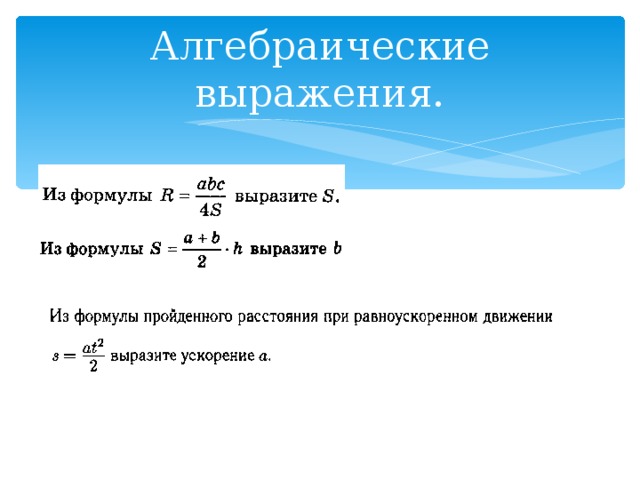 Алгебраические выражения.

Из формулы $R = \frac{abc}{4S}$ выразите $S$.

Из формулы $S = \frac{a+b}{2} \cdot h$ выразите $b$

Из формулы пройденного расстояния при равноускоренном движении $s = \frac{at^2}{2}$ выразите ускорение $a$.